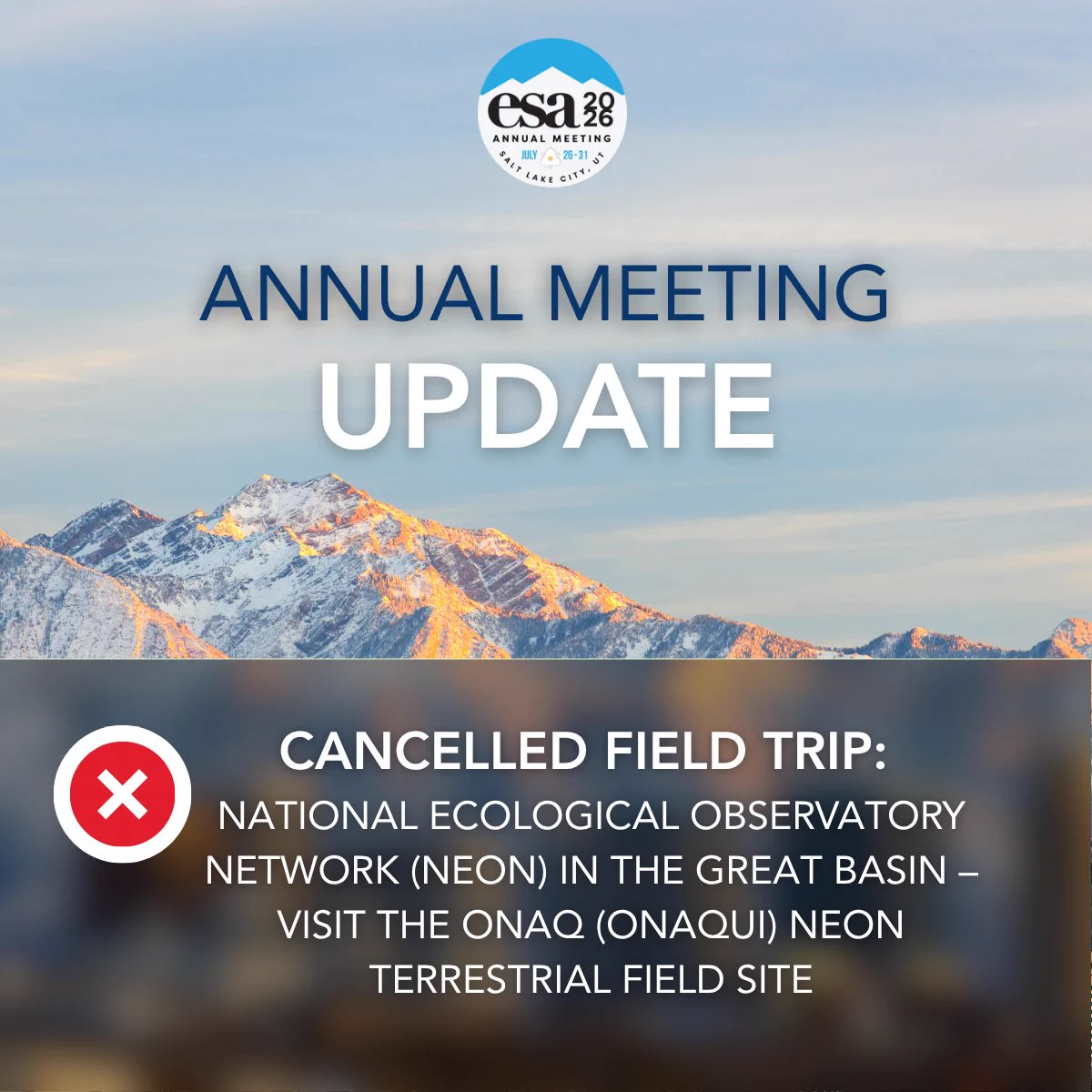 esa 2026
ANNUAL MEETING
JULY 26-31
SALT LAKE CITY, UT

ANNUAL MEETING
UPDATE

CANCELLED FIELD TRIP:
NATIONAL ECOLOGICAL OBSERVATORY NETWORK (NEON) IN THE GREAT BASIN – VISIT THE ONAQ (ONAQUI) NEON TERRESTRIAL FIELD SITE